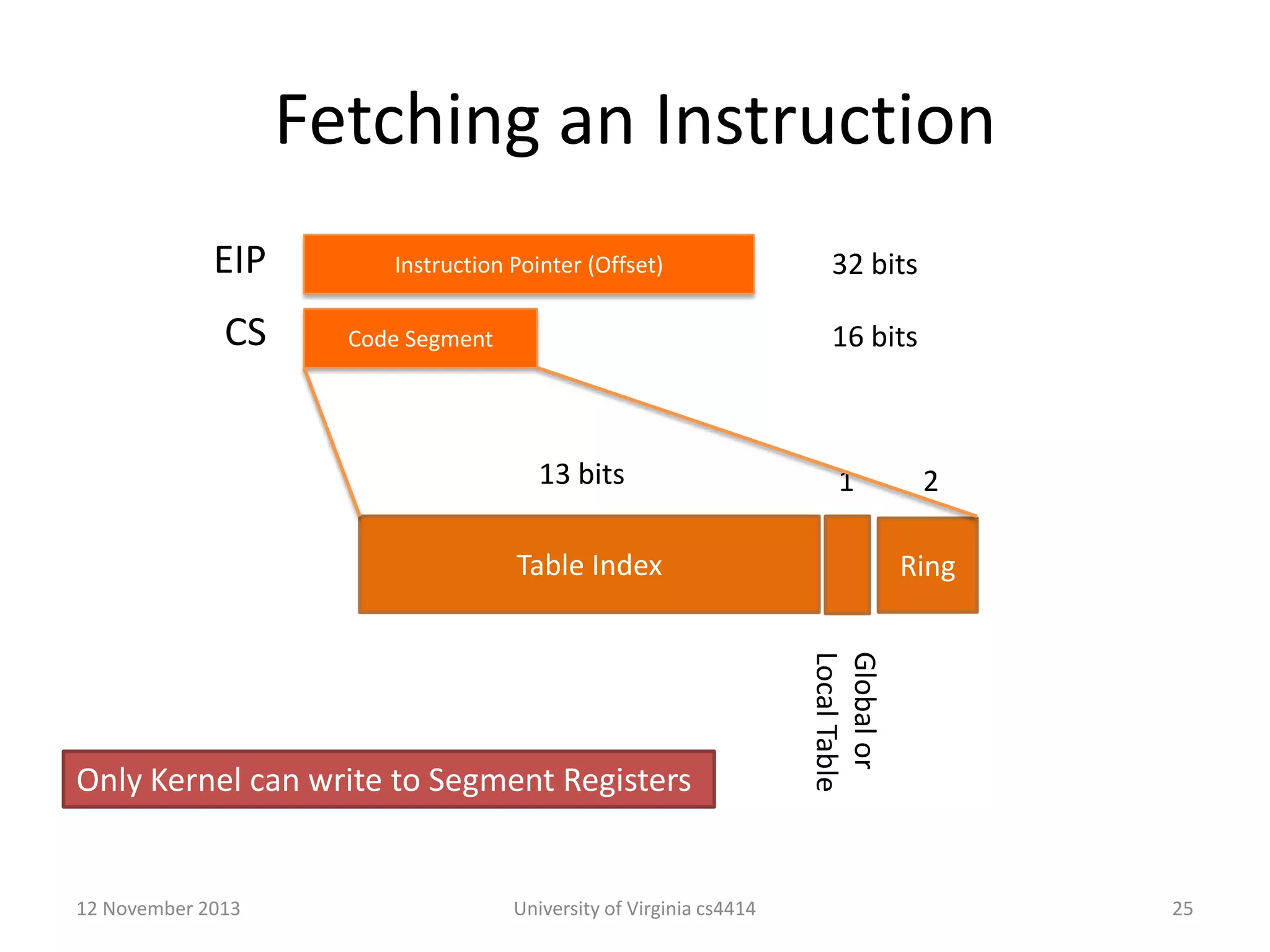 Fetching an Instruction

EIP
Instruction Pointer (Offset)
32 bits

CS
Code Segment
16 bits

13 bits
1
2

Table Index
Ring

Global or Local Table

Only Kernel can write to Segment Registers

12 November 2013
University of Virginia cs4414
25